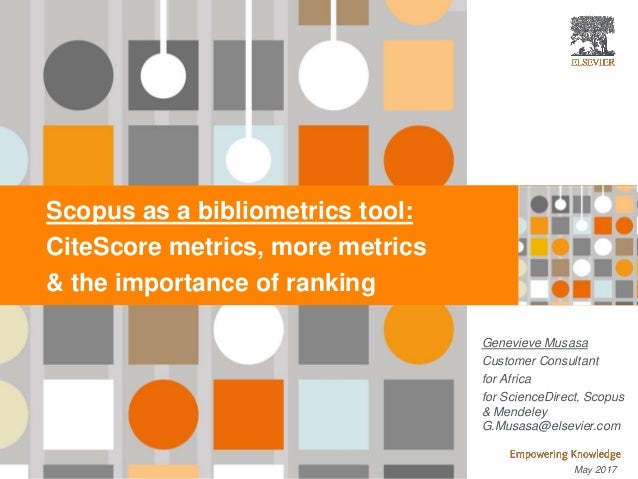 ELSEVIER

Scopus as a bibliometrics tool:
CiteScore metrics, more metrics
& the importance of ranking

Genevieve Musasa
Customer Consultant
for Africa
for ScienceDirect, Scopus
& Mendeley
G.Musasa@elsevier.com

Empowering Knowledge
May 2017